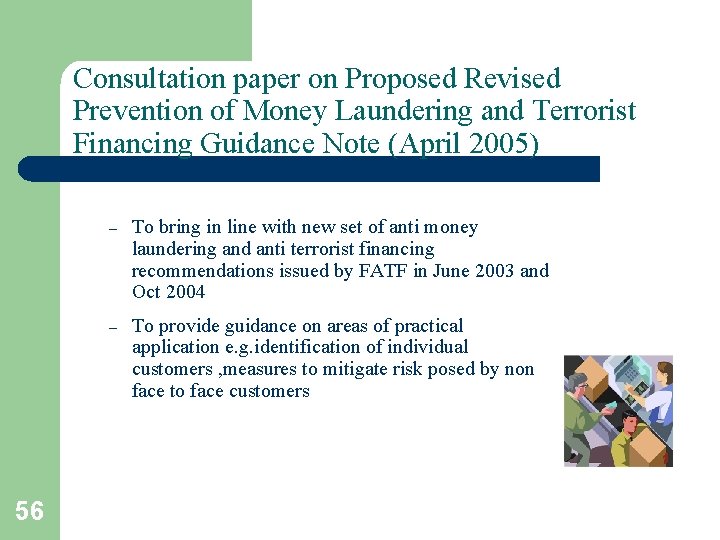 Consultation paper on Proposed Revised Prevention of Money Laundering and Terrorist Financing Guidance Note (April 2005)

– To bring in line with new set of anti money laundering and anti terrorist financing recommendations issued by FATF in June 2003 and Oct 2004

– To provide guidance on areas of practical application e.g.identification of individual customers ,measures to mitigate risk posed by non face to face customers

56